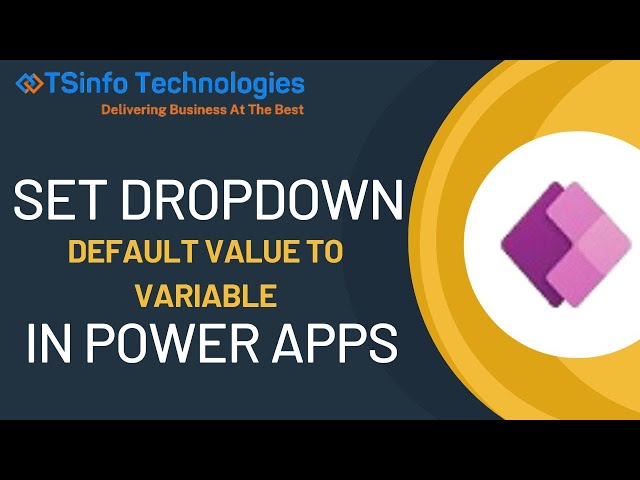 TSinfo Technologies
Delivering Business At The Best

SET DROPDOWN
DEFAULT VALUE TO
VARIABLE
IN POWER APPS